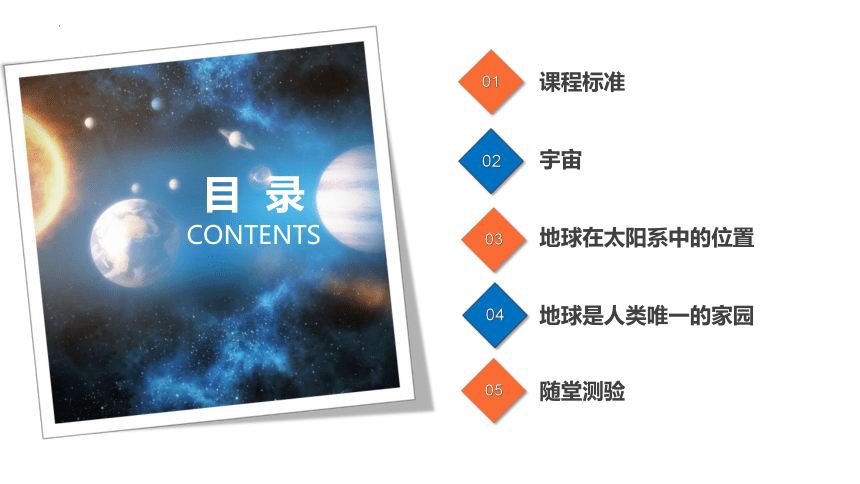 目 录
CONTENTS

01 课程标准

02 宇宙

03 地球在太阳系中的位置

04 地球是人类唯一的家园

05 随堂测验